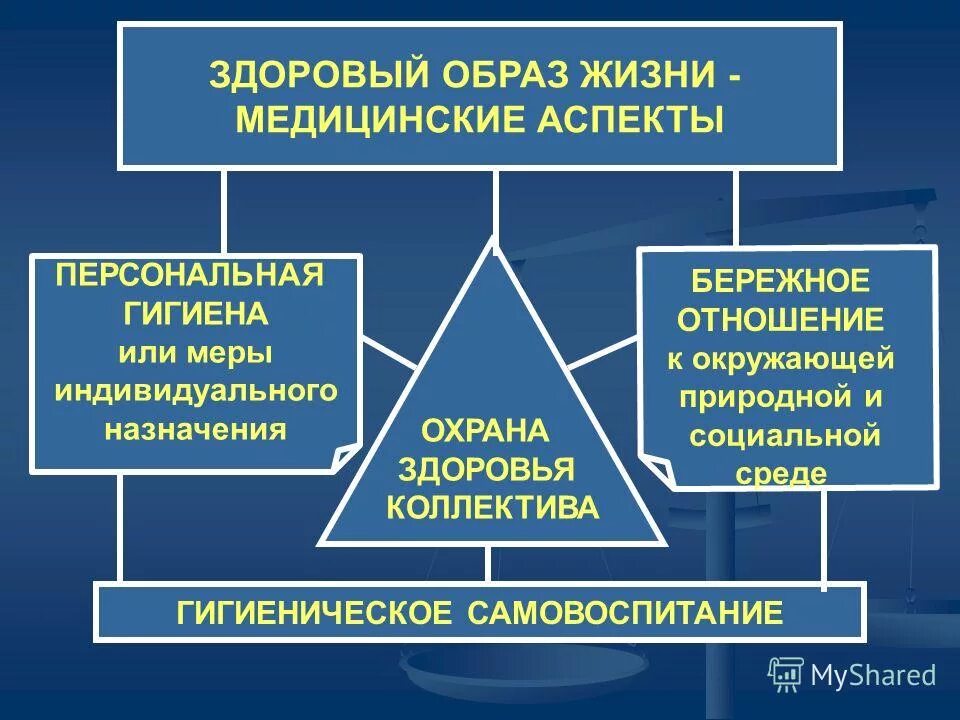 ЗДОРОВЫЙ ОБРАЗ ЖИЗНИ - МЕДИЦИНСКИЕ АСПЕКТЫ

ПЕРСОНАЛЬНАЯ ГИГИЕНА или меры индивидуального назначения

ОХРАНА ЗДОРОВЬЯ КОЛЛЕКТИВА

БЕРЕЖНОЕ ОТНОШЕНИЕ к окружающей природной и социальной среде

ГИГИЕНИЧЕСКОЕ САМОВОСПИТАНИЕ

MyShared